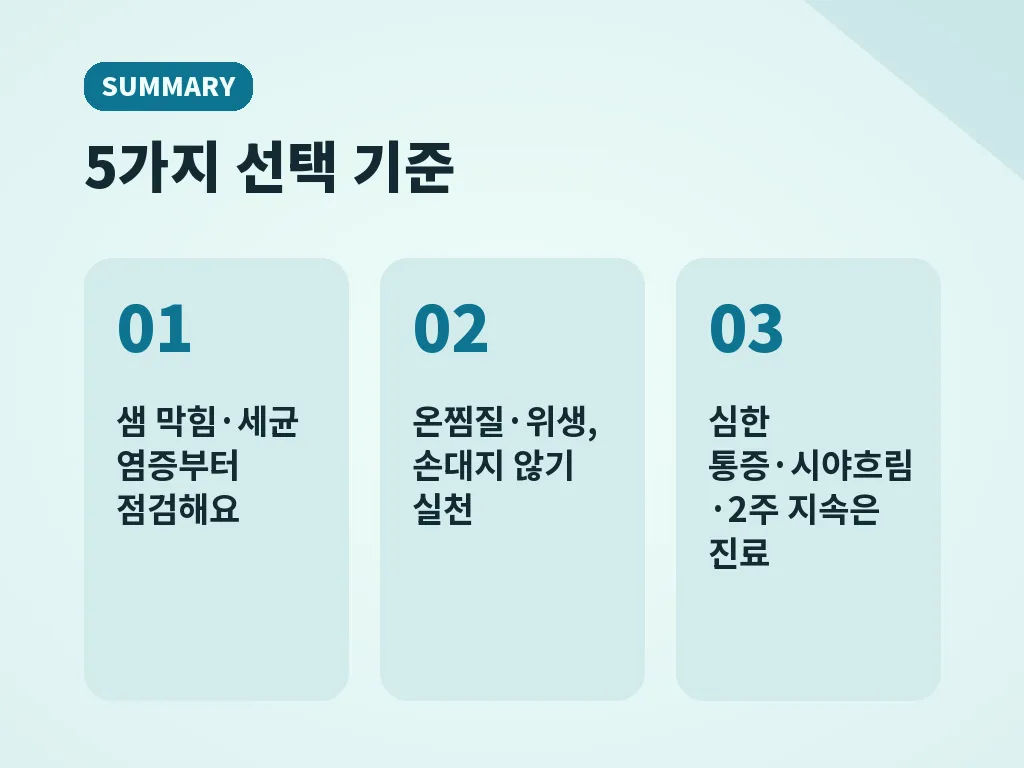 SUMMARY

5가지 선택 기준

01

샘 막힘·세균 염증부터 점검해요

02

온찜질·위생, 손대지 않기 실천

03

심한 통증·시야흐림·2주 지속은 진료